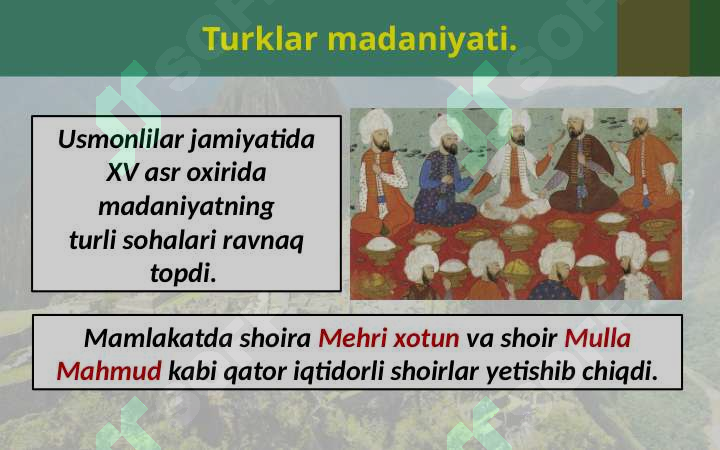 Turklar madaniyati.

Usmonlilar jamiyatida XV asr oxirida madaniyatning turli sohalari ravnaq topdi.

Mamlakatda shoira Mehri xotun va shoir Mulla Mahmud kabi qator iqtidorli shoirlar yetishib chiqdi.